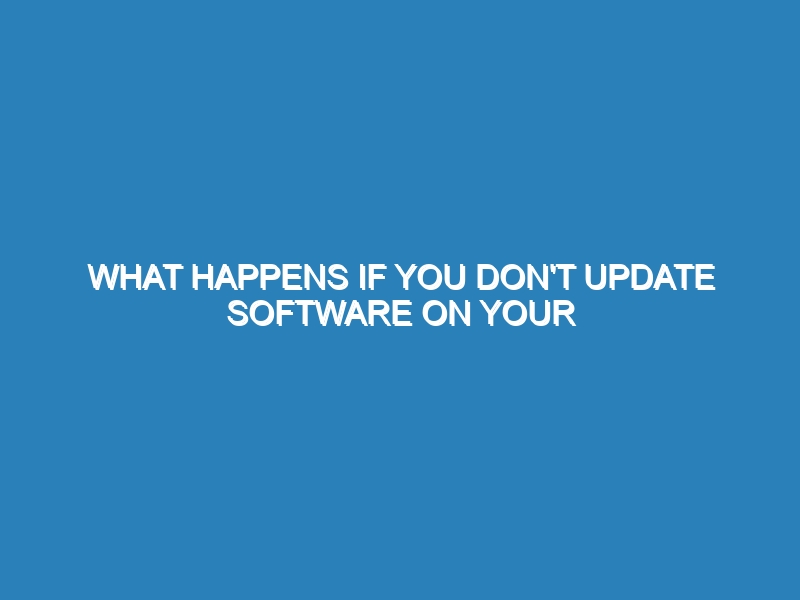 WHAT HAPPENS IF YOU DON'T UPDATE SOFTWARE ON YOUR